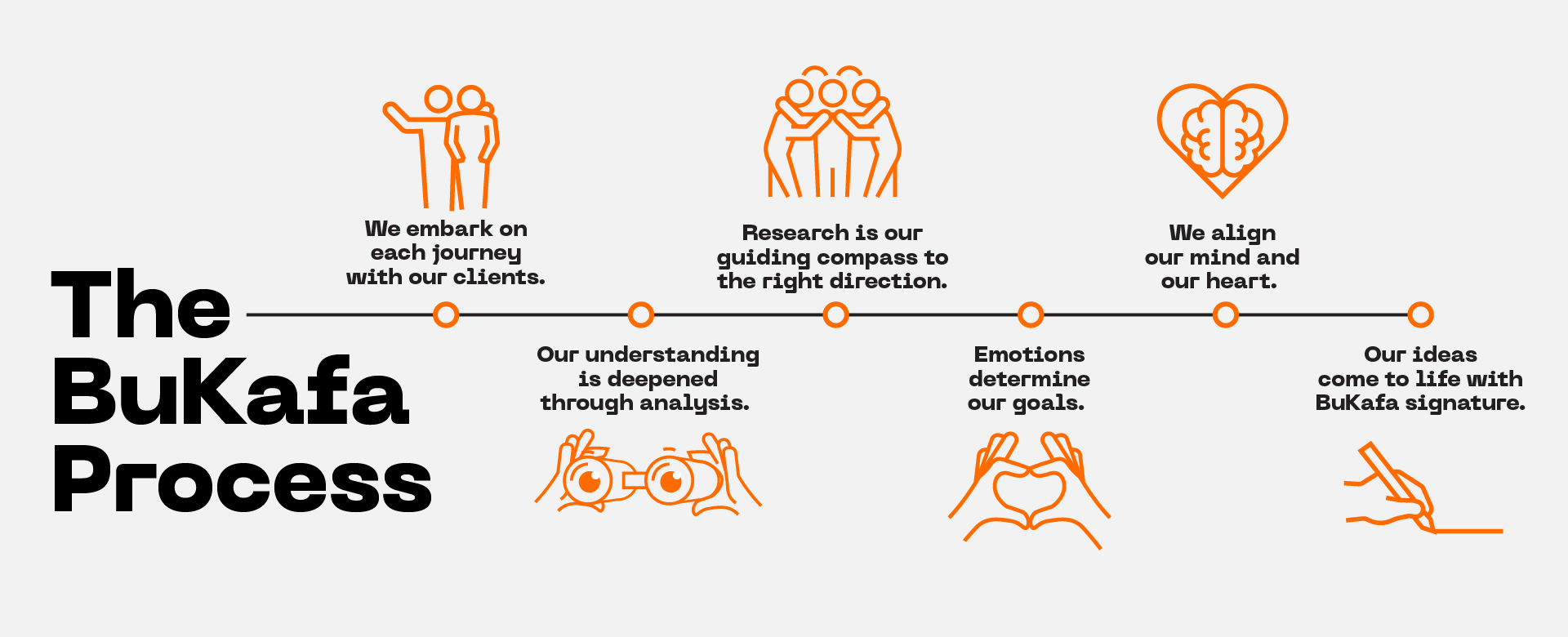 The BuKafa Process

We embark on each journey with our clients.

Our understanding is deepened through analysis.

Research is our guiding compass to the right direction.

Emotions determine our goals.

We align our mind and our heart.

Our ideas come to life with BuKafa signature.